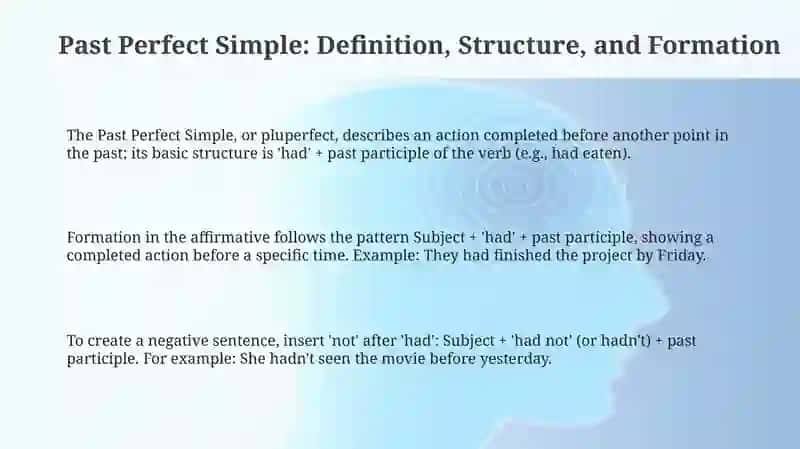 Past Perfect Simple: Definition, Structure, and Formation

The Past Perfect Simple, or pluperfect, describes an action completed before another point in the past; its basic structure is 'had' + past participle of the verb (e.g., had eaten).

Formation in the affirmative follows the pattern Subject + 'had' + past participle, showing a completed action before a specific time. Example: They had finished the project by Friday.

To create a negative sentence, insert 'not' after 'had': Subject + 'had not' (or hadn't) + past participle. For example: She hadn't seen the movie before yesterday.